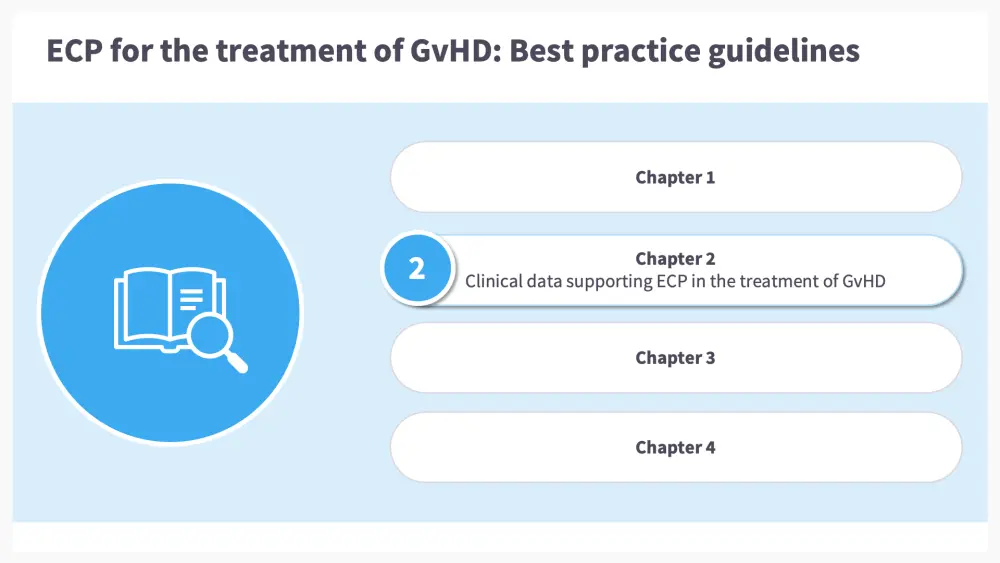 ECP for the treatment of GvHD: Best practice guidelines

Chapter 1

2

Chapter 2
Clinical data supporting ECP in the treatment of GvHD

Chapter 3

Chapter 4